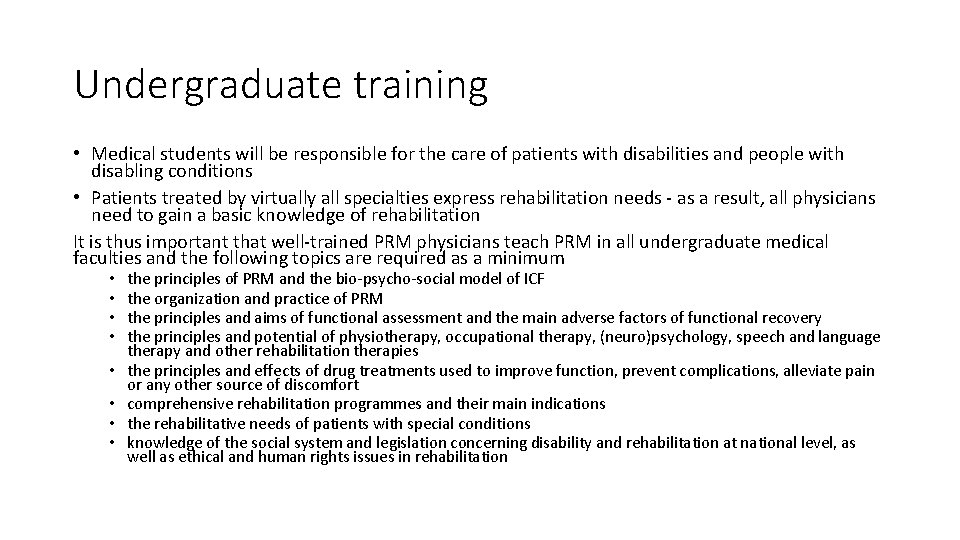 Undergraduate training

• Medical students will be responsible for the care of patients with disabilities and people with disabling conditions
• Patients treated by virtually all specialties express rehabilitation needs - as a result, all physicians need to gain a basic knowledge of rehabilitation

It is thus important that well-trained PRM physicians teach PRM in all undergraduate medical faculties and the following topics are required as a minimum

• the principles of PRM and the bio-psycho-social model of ICF
• the organization and practice of PRM
• the principles and aims of functional assessment and the main adverse factors of functional recovery
• the principles and potential of physiotherapy, occupational therapy, (neuro)psychology, speech and language therapy and other rehabilitation therapies
• the principles and effects of drug treatments used to improve function, prevent complications, alleviate pain or any other source of discomfort
• comprehensive rehabilitation programmes and their main indications
• the rehabilitative needs of patients with special conditions
• knowledge of the social system and legislation concerning disability and rehabilitation at national level, as well as ethical and human rights issues in rehabilitation